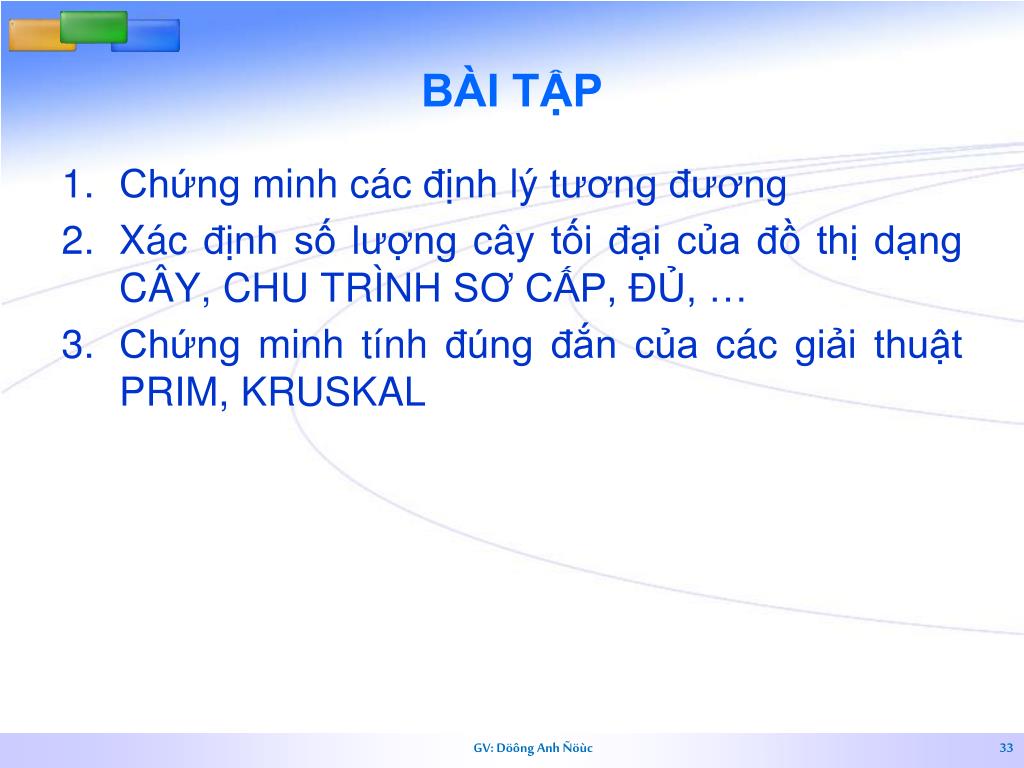 BÀI TẬP

1. Chứng minh các định lý tương đương
2. Xác định số lượng cây tối đại của đồ thị dạng CÂY, CHU TRÌNH SƠ CẤP, ĐỦ, …
3. Chứng minh tính đúng đắn của các giải thuật PRIM, KRUSKAL

GV: Döông Anh Ñöùc

33